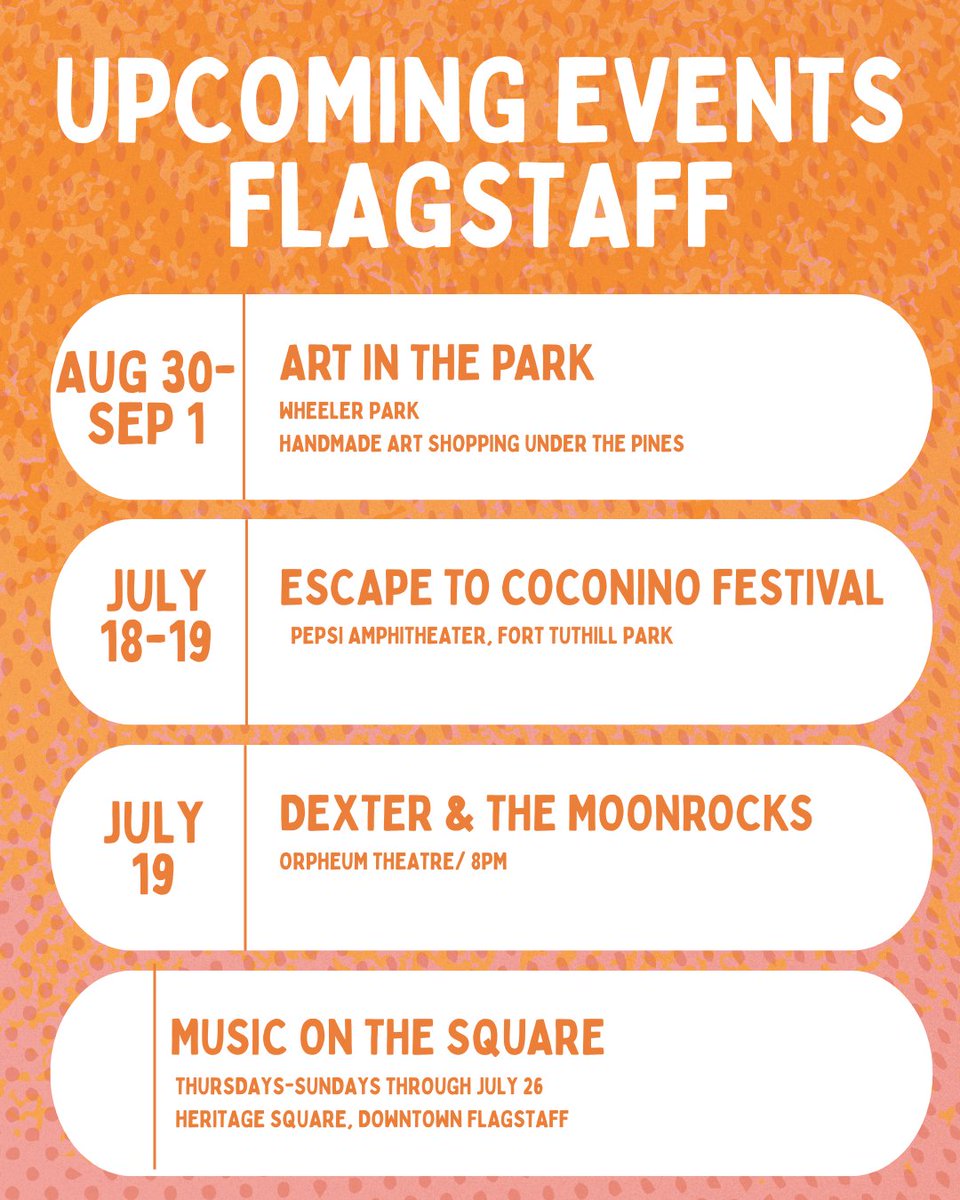 UPCOMING EVENTS FLAGSTAFF

AUG 30-SEP 1

ART IN THE PARK

WHEELER PARK

HANDMADE ART SHOPPING UNDER THE PINES

JULY 18-19

ESCAPE TO COCONINO FESTIVAL

PEPSI AMPHITHEATER, FORT TUTHILL PARK

JULY 19

DEXTER & THE MOONROCKS

ORPHEUM THEATRE/ 8PM

MUSIC ON THE SQUARE

THURSDAYS-SUNDAYS THROUGH JULY 26

HERITAGE SQUARE, DOWNTOWN FLAGSTAFF